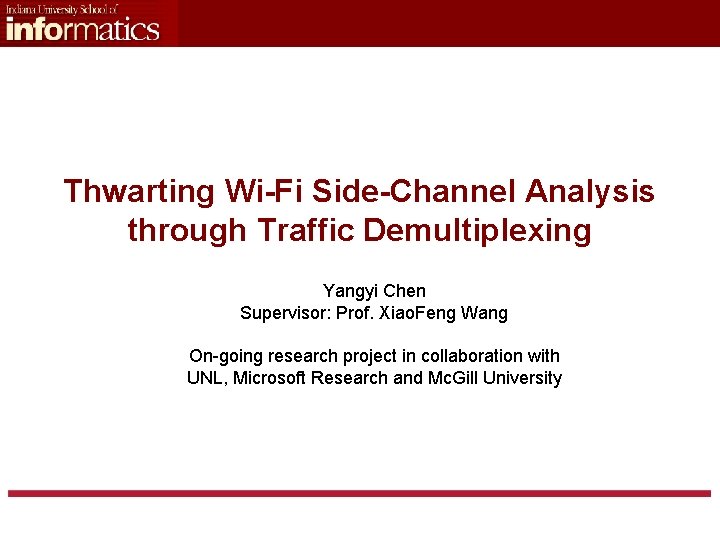 Indiana University School of
informatics

Thwarting Wi-Fi Side-Channel Analysis through Traffic Demultiplexing

Yangyi Chen
Supervisor: Prof. XiaoFeng Wang

On-going research project in collaboration with UNL, Microsoft Research and McGill University